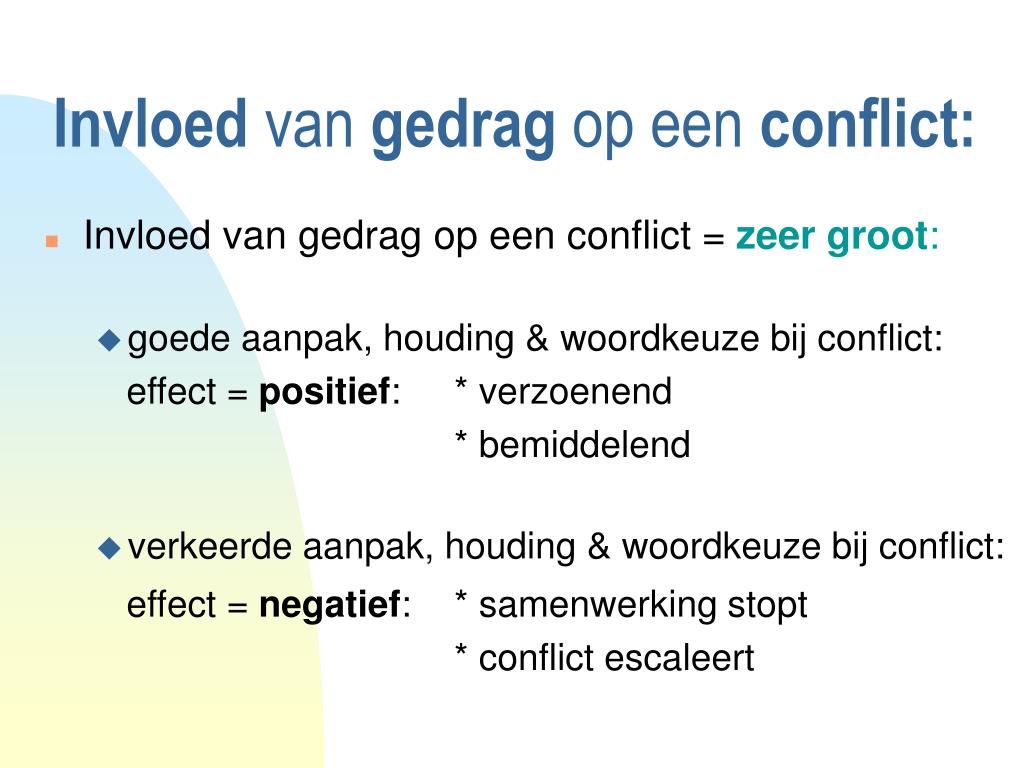 Invloed van gedrag op een conflict:

Invloed van gedrag op een conflict = zeer groot:

goede aanpak, houding & woordkeuze bij conflict:
effect = positief: * verzoenend
* bemiddelend

verkeerde aanpak, houding & woordkeuze bij conflict:
effect = negatief: * samenwerking stopt
* conflict escaleert